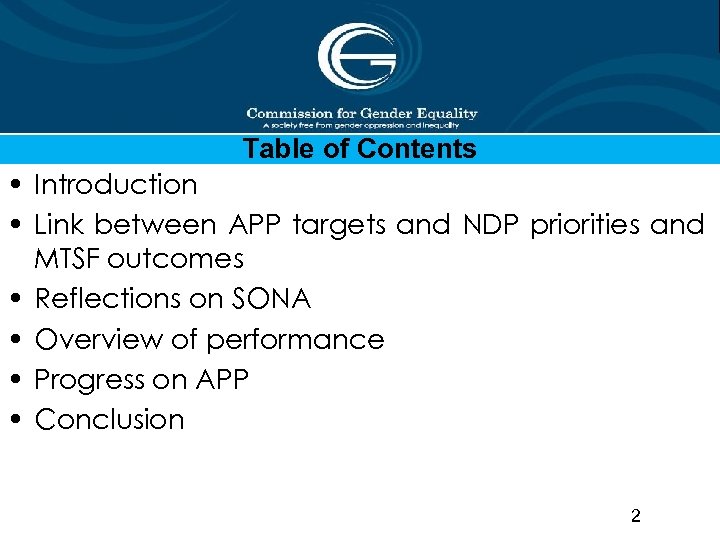 Commission for Gender Equality
A society free from gender oppression and inequality

Table of Contents

• Introduction
• Link between APP targets and NDP priorities and MTSF outcomes
• Reflections on SONA
• Overview of performance
• Progress on APP
• Conclusion

2